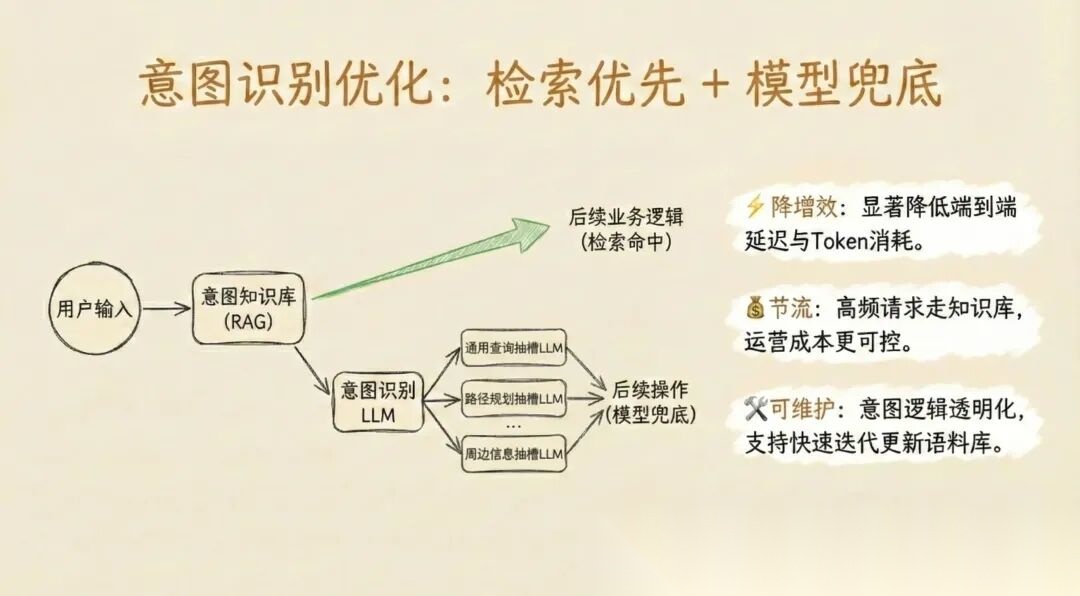 意图识别优化：检索优先 + 模型兜底

用户输入

意图知识库 (RAG)

后续业务逻辑 (检索命中)

意图识别 LLM

通用查询抽槽LLM

路径规划抽槽LLM

...

周边信息抽槽LLM

后续操作 (模型兜底)

⚡降增效：显著降低端到端延迟与Token消耗。

💰节流：高频请求走知识库，运营成本更可控。

🛠️可维护：意图逻辑透明化，支持快速迭代更新语料库。